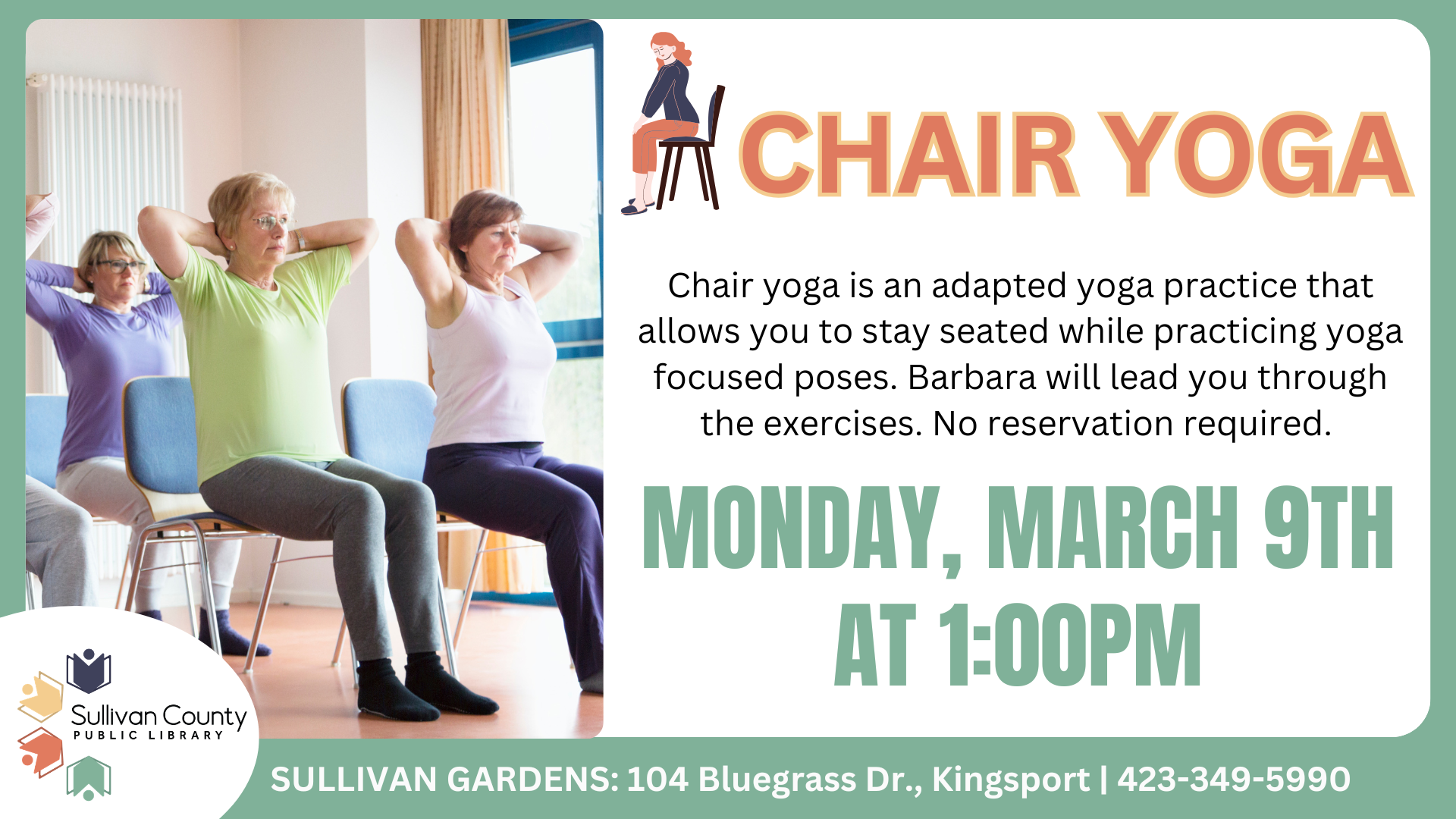 CHAIR YOGA

Chair yoga is an adapted yoga practice that allows you to stay seated while practicing yoga focused poses. Barbara will lead you through the exercises. No reservation required.

MONDAY, MARCH 9TH AT 1:00PM

Sullivan County
PUBLIC LIBRARY

SULLIVAN GARDENS: 104 Bluegrass Dr., Kingsport | 423-349-5990